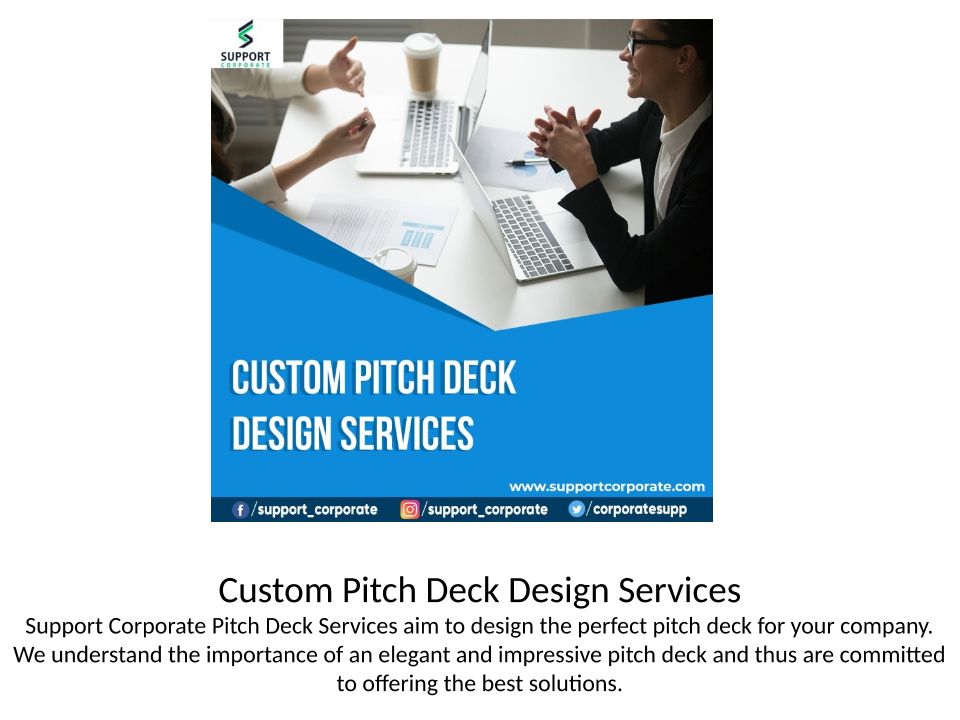 SUPPORT
CORPORATE

CUSTOM PITCH DECK DESIGN SERVICES

www.supportcorporate.com

/support_corporate /support_corporate /corporatesupp

Custom Pitch Deck Design Services

Support Corporate Pitch Deck Services aim to design the perfect pitch deck for your company. We understand the importance of an elegant and impressive pitch deck and thus are committed to offering the best solutions.